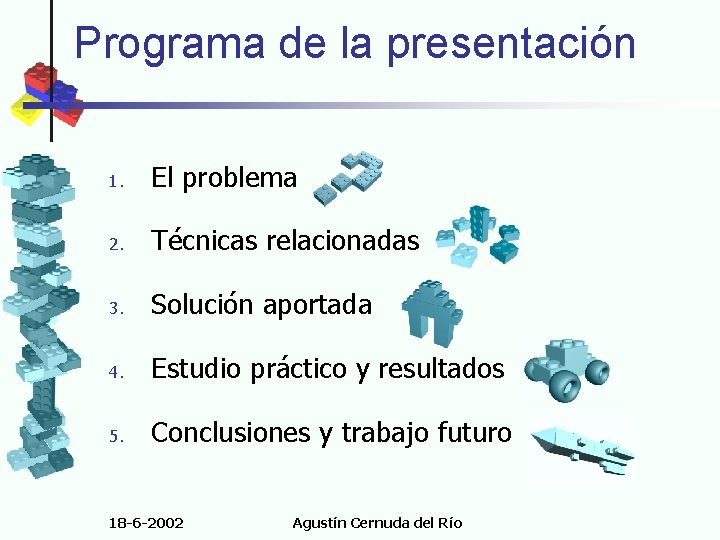 Programa de la presentación

1. El problema
2. Técnicas relacionadas
3. Solución aportada
4. Estudio práctico y resultados
5. Conclusiones y trabajo futuro

18-6-2002

Agustín Cernuda del Río